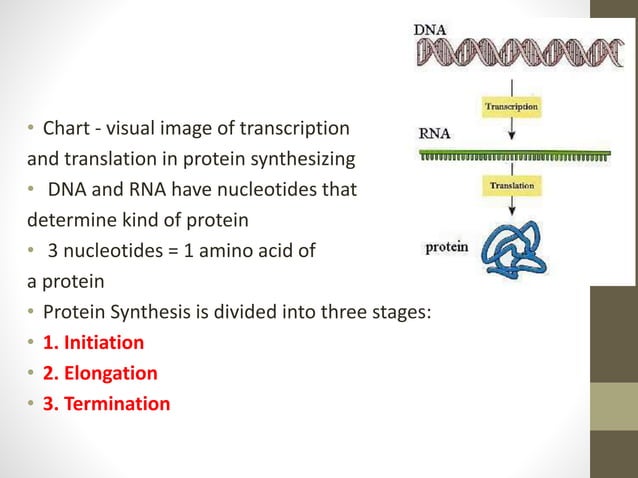 • Chart - visual image of transcription and translation in protein synthesizing
• DNA and RNA have nucleotides that determine kind of protein
• 3 nucleotides = 1 amino acid of a protein
• Protein Synthesis is divided into three stages:
• 1. Initiation
• 2. Elongation
• 3. Termination

DNA
Transcription
RNA
Translation
protein